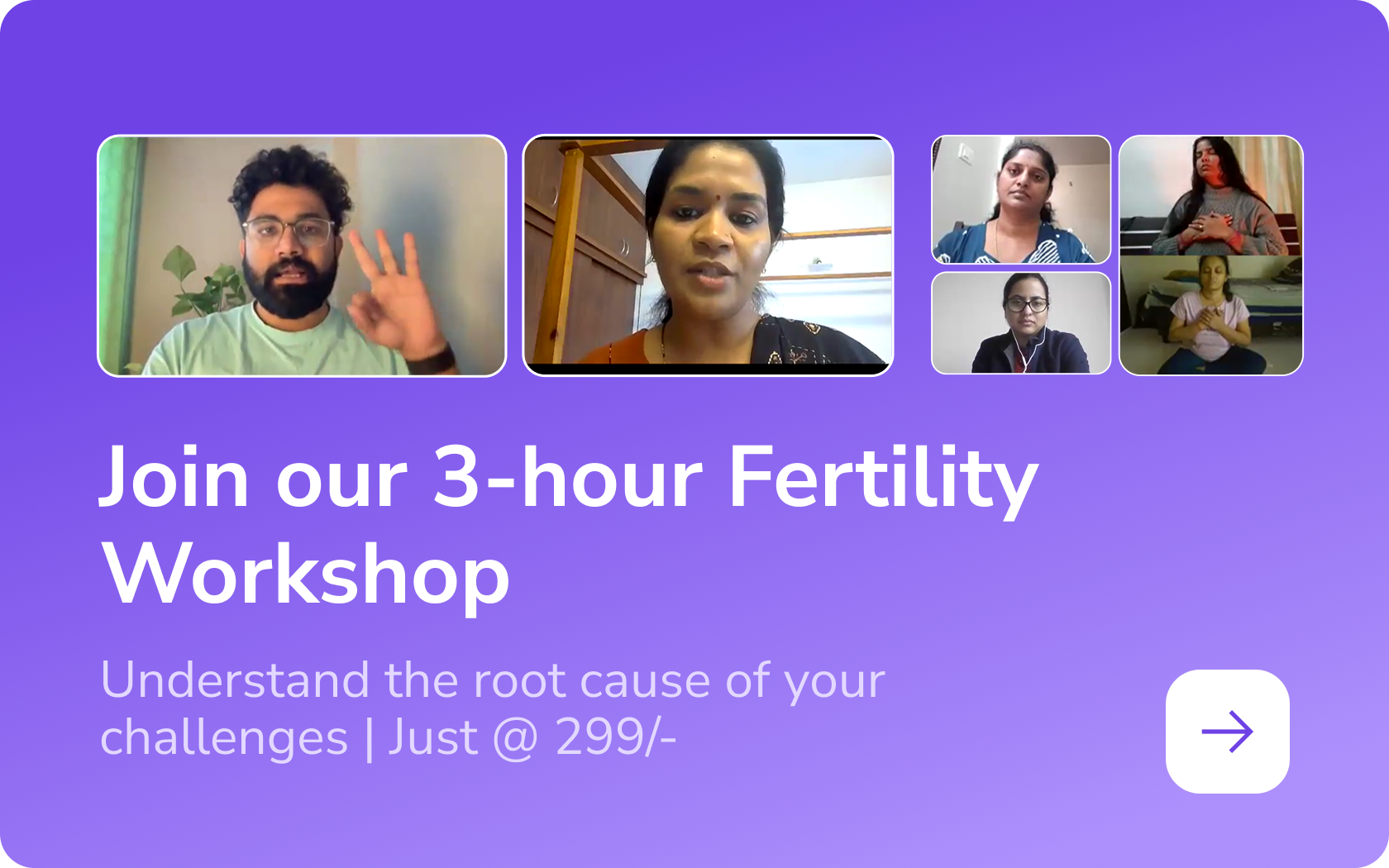 Join our 3-hour Fertility Workshop

Understand the root cause of your challenges | Just @ 299/-